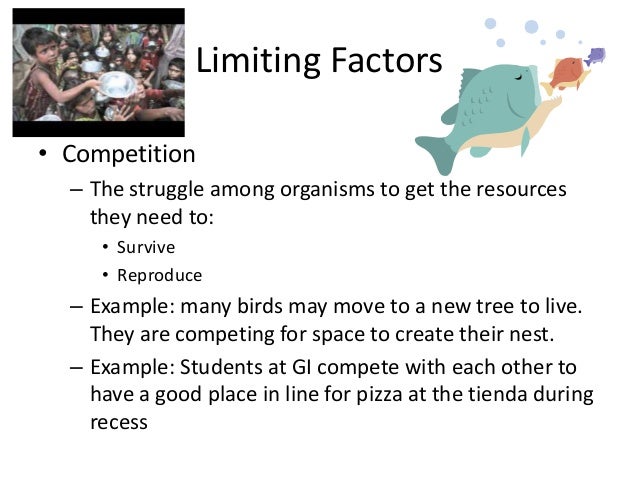 Limiting Factors

• Competition
– The struggle among organisms to get the resources they need to:
• Survive
• Reproduce
– Example: many birds may move to a new tree to live. They are competing for space to create their nest.
– Example: Students at GI compete with each other to have a good place in line for pizza at the tienda during recess